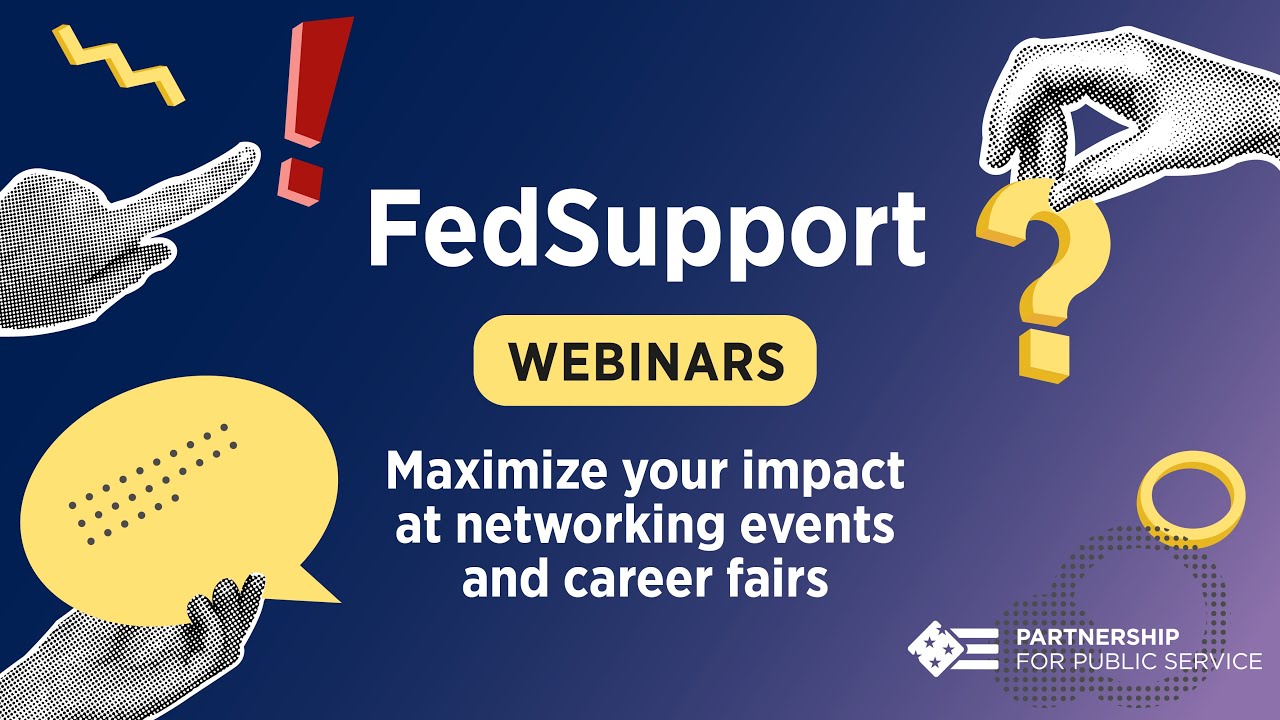 FedSupport

WEBINARS

Maximize your impact at networking events and career fairs

PARTNERSHIP FOR PUBLIC SERVICE